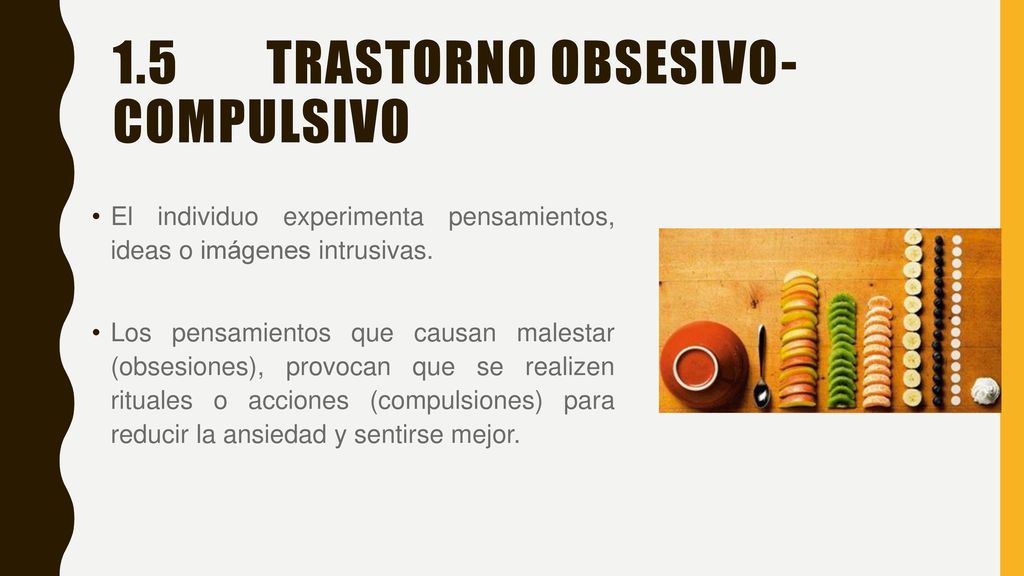 1.5 TRASTORNO OBSESIVO-COMPULSIVO

• El individuo experimenta pensamientos, ideas o imágenes intrusivas.

• Los pensamientos que causan malestar (obsesiones), provocan que se realizen rituales o acciones (compulsiones) para reducir la ansiedad y sentirse mejor.